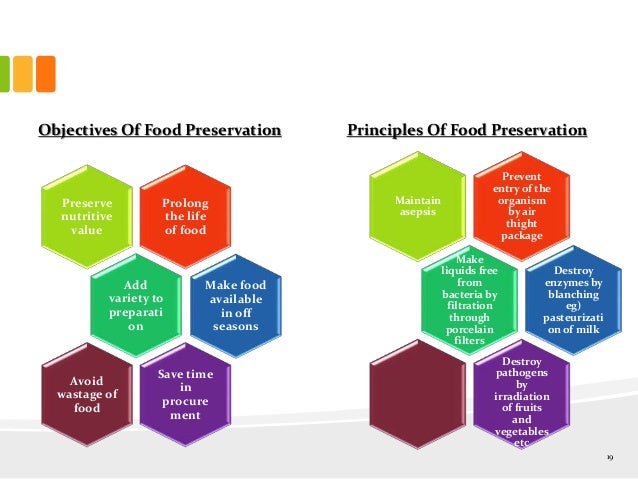 Objectives Of Food Preservation

Preserve nutritive value

Prolong the life of food

Add variety to preparati on

Make food available in off seasons

Avoid wastage of food

Save time in procure ment

Principles Of Food Preservation

Maintain asepsis

Prevent entry of the organism by air thight package

Make liquids free from bacteria by filtration through porcelain filters

Destroy enzymes by blanching eg) pasteurizati on of milk

Destroy pathogens by irradiation of fruits and vegetables etc

19